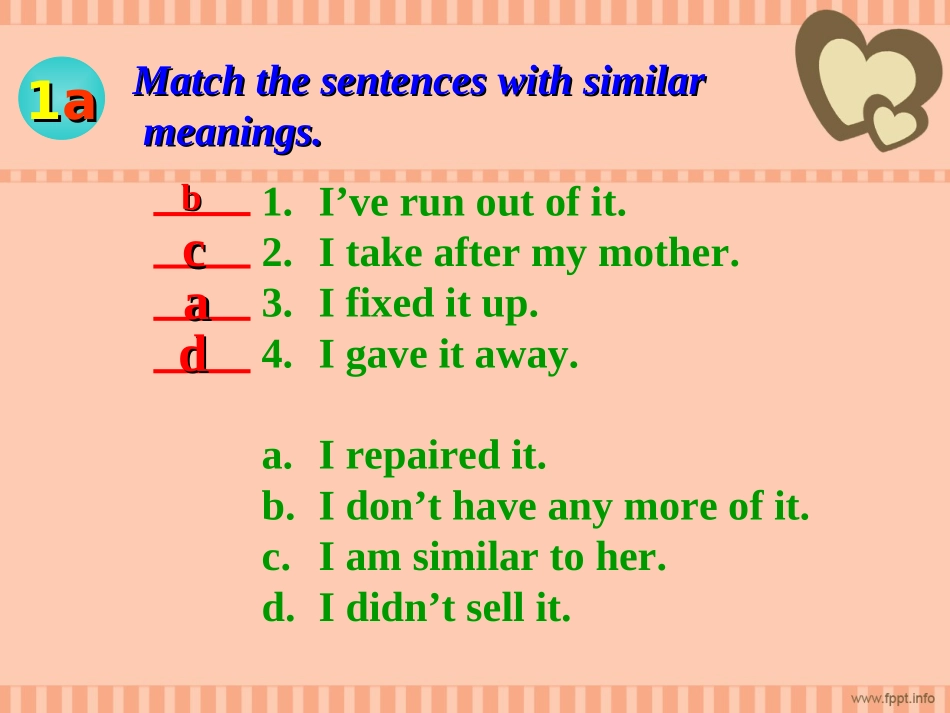 1a

Match the sentences with similar meanings.

b 1. I’ve run out of it.
c 2. I take after my mother.
a 3. I fixed it up.
d 4. I gave it away.

a. I repaired it.
b. I don’t have any more of it.
c. I am similar to her.
d. I didn’t sell it.

www.fppt.info